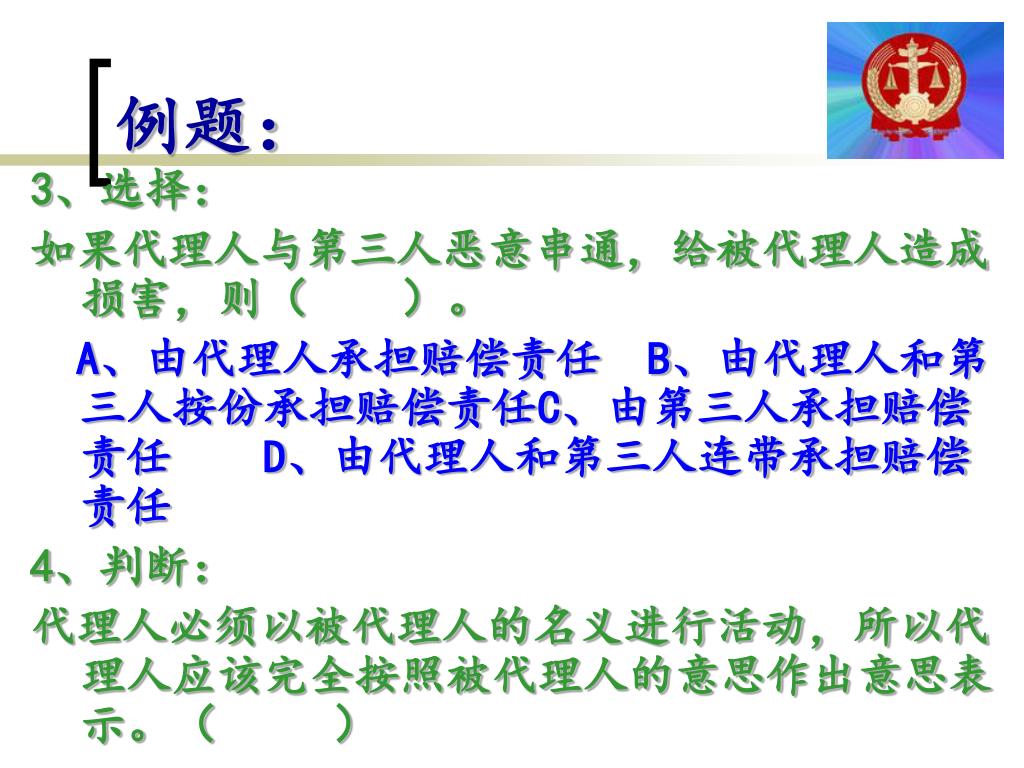 例题：

3、选择：

如果代理人与第三人恶意串通，给被代理人造成损害，则（ ）。

A、由代理人承担赔偿责任 B、由代理人和第三人按份承担赔偿责任C、由第三人承担赔偿责任 D、由代理人和第三人连带承担赔偿责任

4、判断：

代理人必须以被代理人的名义进行活动，所以代理人应该完全按照被代理人的意思作出意思表示。（ ）